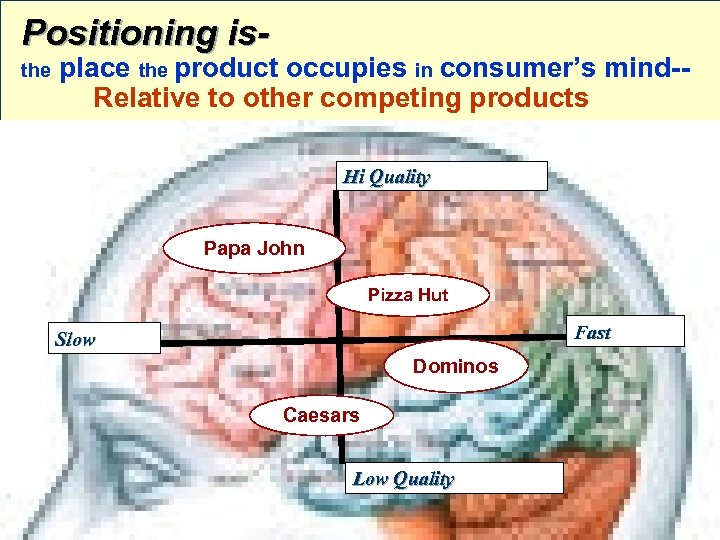 Positioning is-
the place the product occupies in consumer's mind--
Relative to other competing products

Hi Quality

Papa John

Pizza Hut

Slow

Fast

Dominos

Caesars

Low Quality